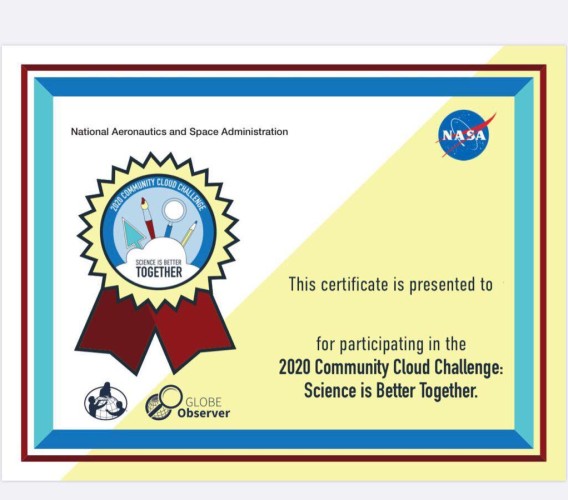 National Aeronautics and Space Administration

NASA

2020 COMMUNITY CLOUD CHALLENGE

SCIENCE IS BETTER TOGETHER

This certificate is presented to

for participating in the
2020 Community Cloud Challenge:
Science is Better Together.

GLOBE Observer